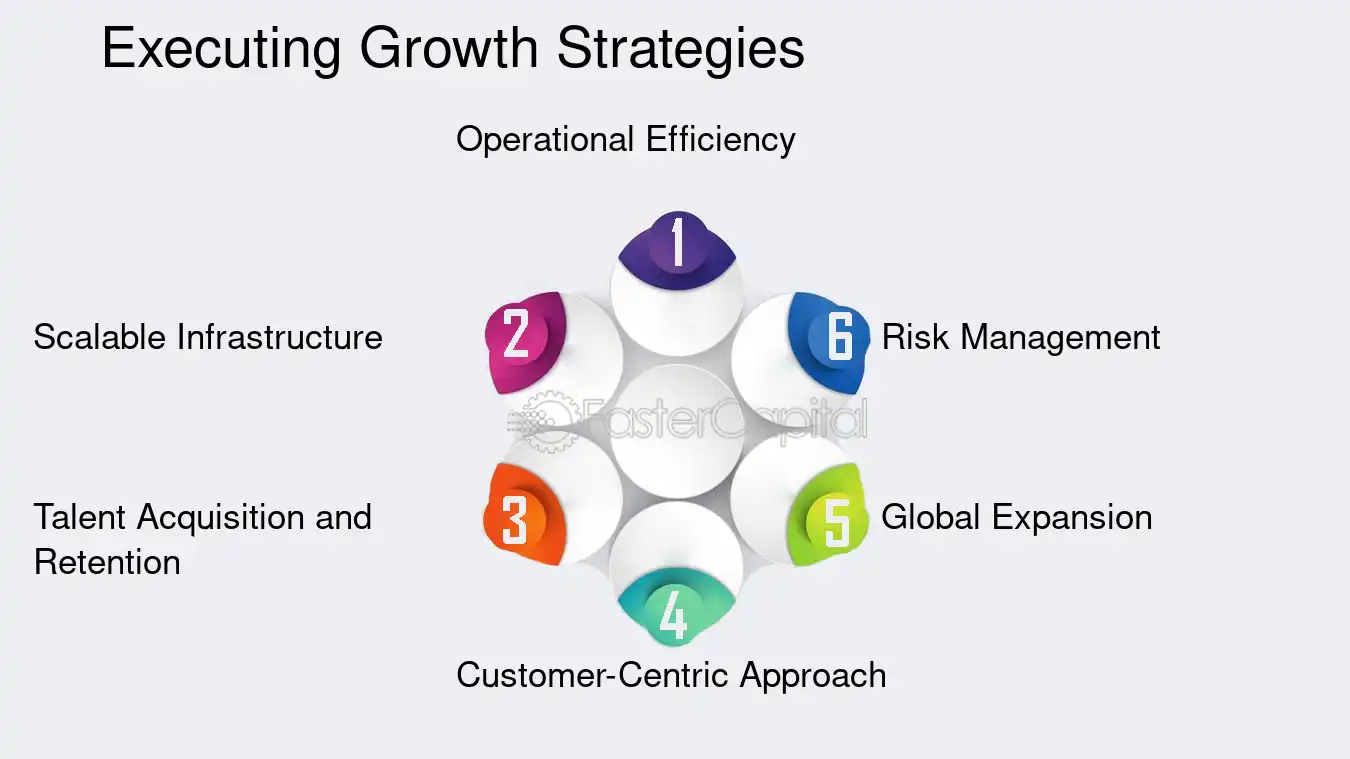 Executing Growth Strategies

Operational Efficiency

1

Scalable Infrastructure

2

6

Risk Management

Talent Acquisition and Retention

3

5

Global Expansion

4

Customer-Centric Approach

FasterCapital